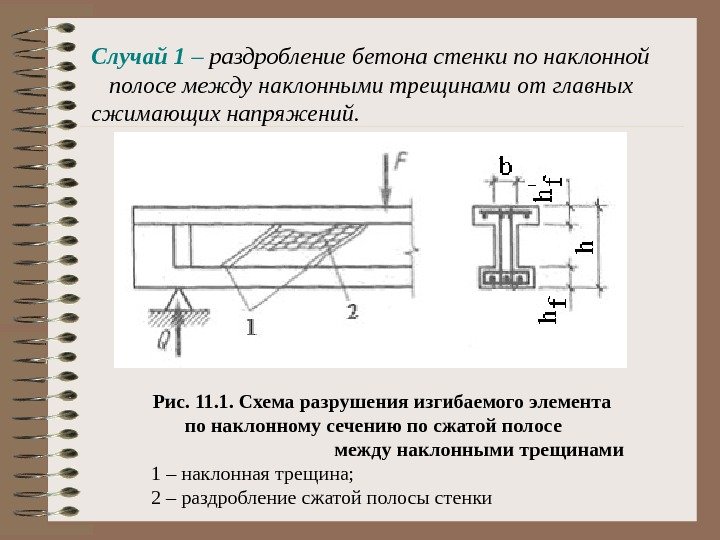 Случай 1 – раздробление бетона стенки по наклонной полосе между наклонными трещинами от главных сжимающих напряжений.

F

Q

1

2

b

$h_f'$

h

$h_f$

Рис. 11.1. Схема разрушения изгибаемого элемента по наклонному сечению по сжатой полосе между наклонными трещинами

1 – наклонная трещина;

2 – раздробление сжатой полосы стенки